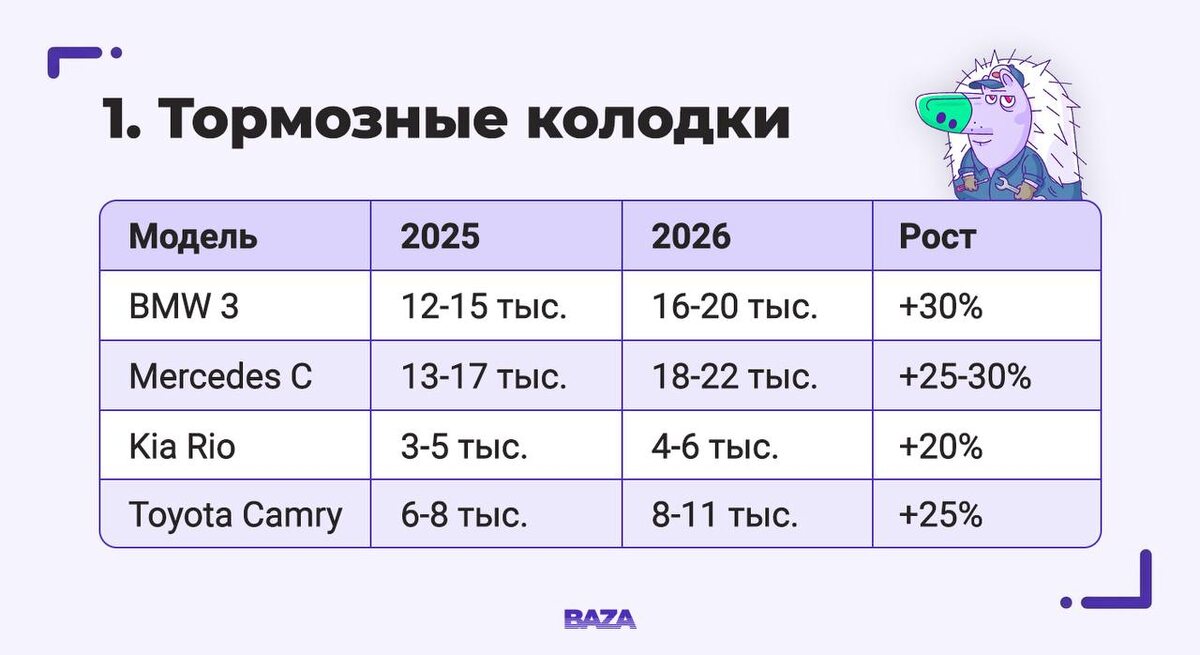 1. Тормозные колодки

| Модель | 2025 | 2026 | Рост |
|---|---|---|---|
| BMW 3 | 12-15 тыс. | 16-20 тыс. | +30% |
| Mercedes C | 13-17 тыс. | 18-22 тыс. | +25-30% |
| Kia Rio | 3-5 тыс. | 4-6 тыс. | +20% |
| Toyota Camry | 6-8 тыс. | 8-11 тыс. | +25% |

BAZA